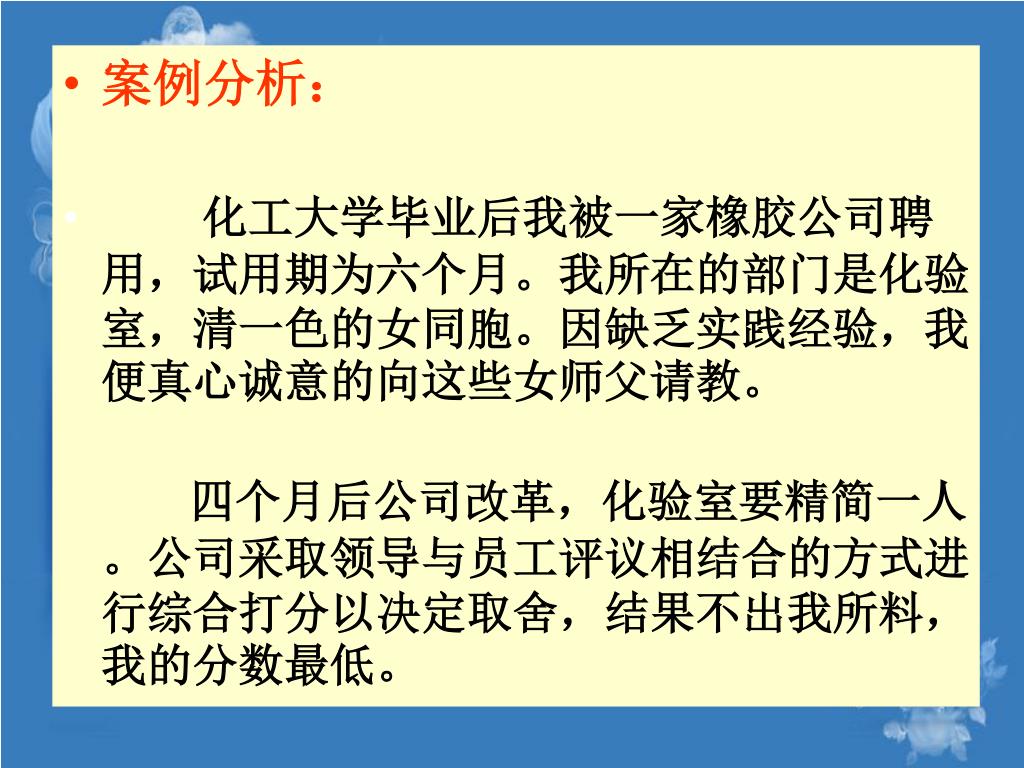 • 案例分析：

• 化工大学毕业后我被一家橡胶公司聘用，试用期为六个月。我所在的部门是化验室，清一色的女同胞。因缺乏实践经验，我便真心诚意的向这些女师父请教。

四个月后公司改革，化验室要精简一人。公司采取领导与员工评议相结合的方式进行综合打分以决定取舍，结果不出我所料，我的分数最低。